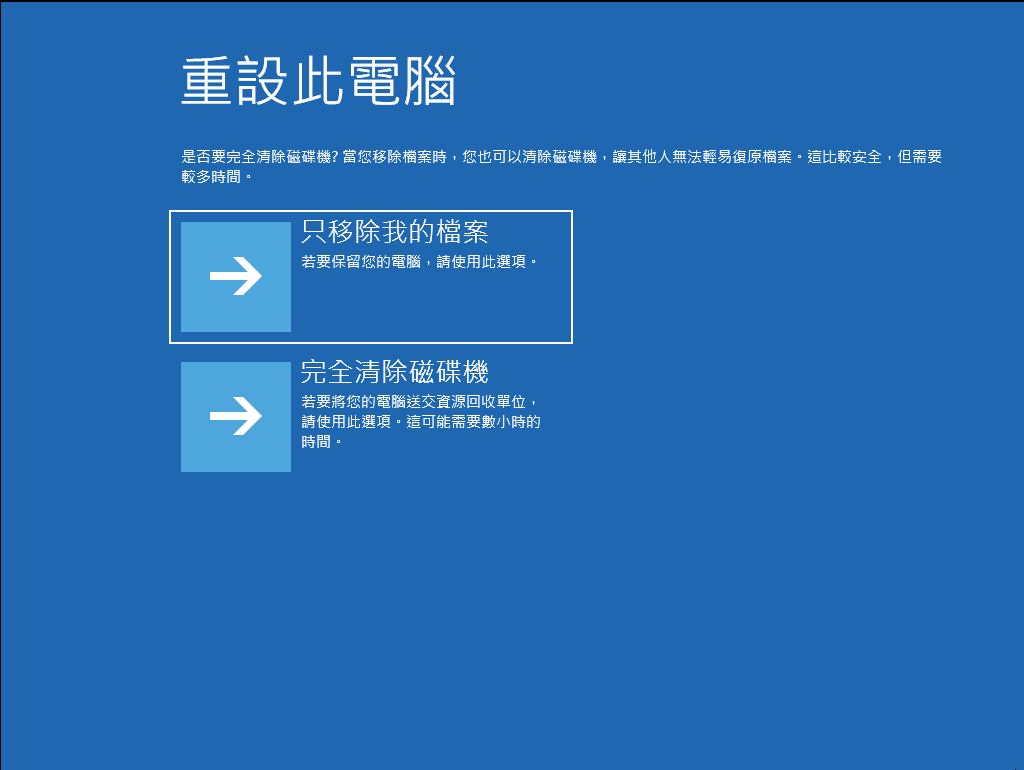 重設此電腦

是否要完全清除磁碟機? 當您移除檔案時，您也可以清除磁碟機，讓其他人無法輕易復原檔案。這比較安全，但需要較多時間。

只移除我的檔案
若要保留您的電腦，請使用此選項。

完全清除磁碟機
若要將您的電腦送交資源回收單位，請使用此選項。這可能需要數小時的時間。